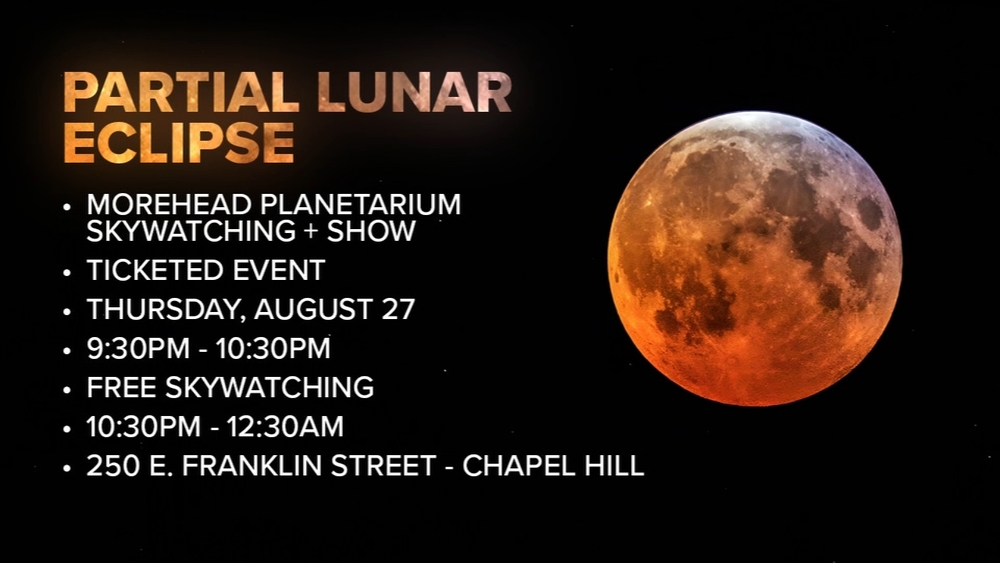 PARTIAL LUNAR ECLIPSE

• MOREHEAD PLANETARIUM SKYWATCHING + SHOW
• TICKETED EVENT
• THURSDAY, AUGUST 27
• 9:30PM - 10:30PM
• FREE SKYWATCHING
• 10:30PM - 12:30AM
• 250 E. FRANKLIN STREET - CHAPEL HILL